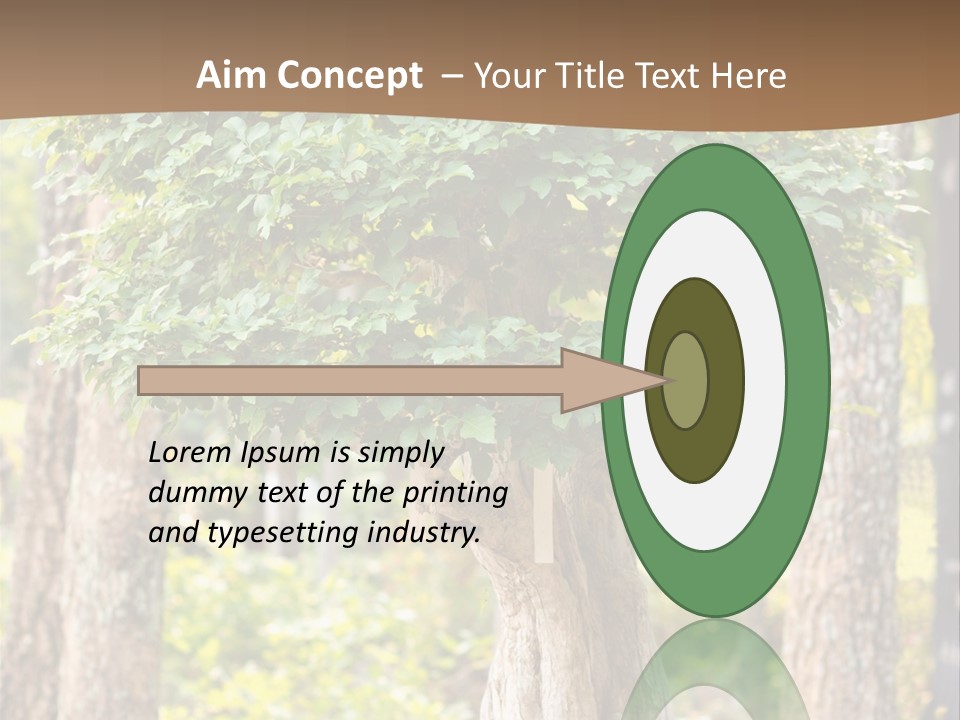 Aim Concept – Your Title Text Here

Lorem Ipsum is simply dummy text of the printing and typesetting industry.